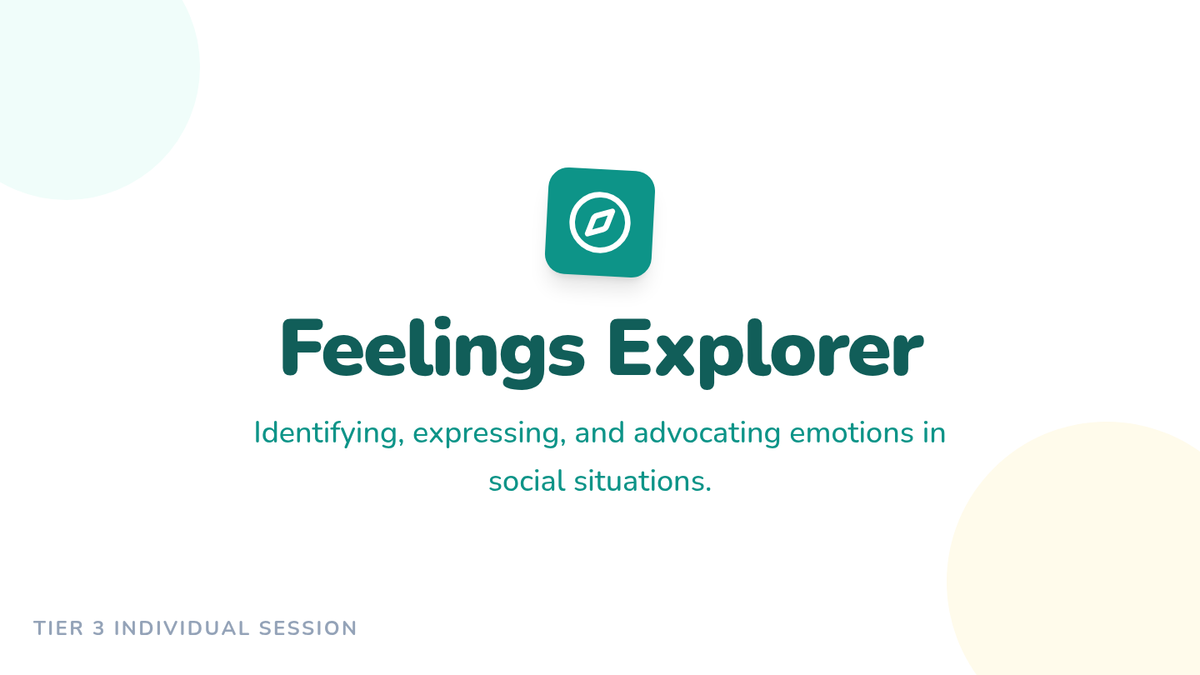 Feelings Explorer

Identifying, expressing, and advocating emotions in social situations.

TIER 3 INDIVIDUAL SESSION